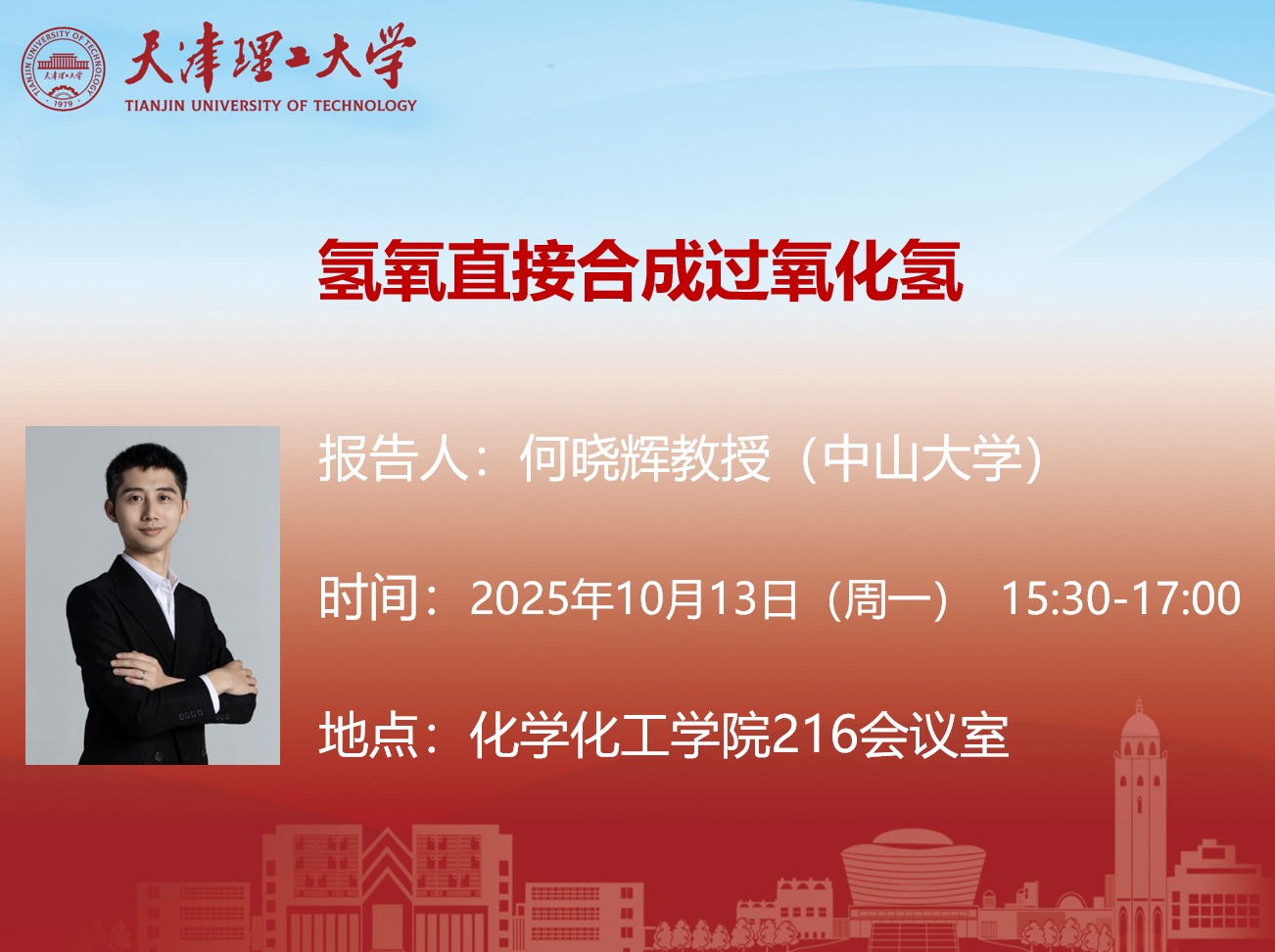 TIANJIN UNIVERSITY OF TECHNOLOGY 天津理工大学 1979

天津理工大学
TIANJIN UNIVERSITY OF TECHNOLOGY

氢氧直接合成过氧化氢

报告人：何晓辉教授（中山大学）

时间：2025年10月13日（周一） 15:30-17:00

地点：化学化工学院216会议室